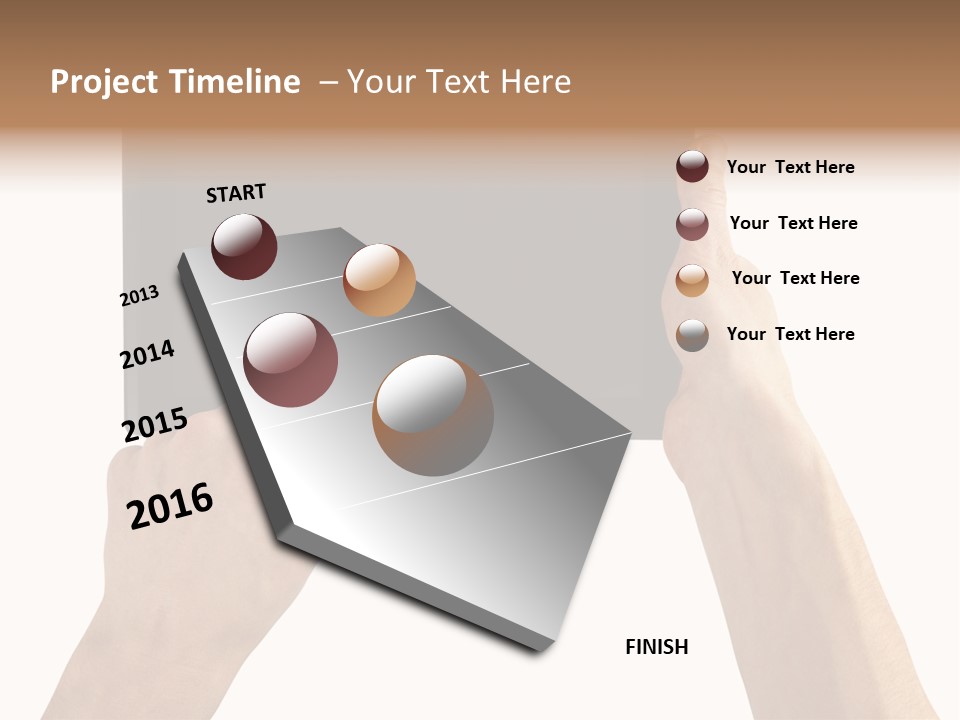 Project Timeline – Your Text Here

START

2013

2014

2015

2016

Your Text Here

Your Text Here

Your Text Here

Your Text Here

FINISH